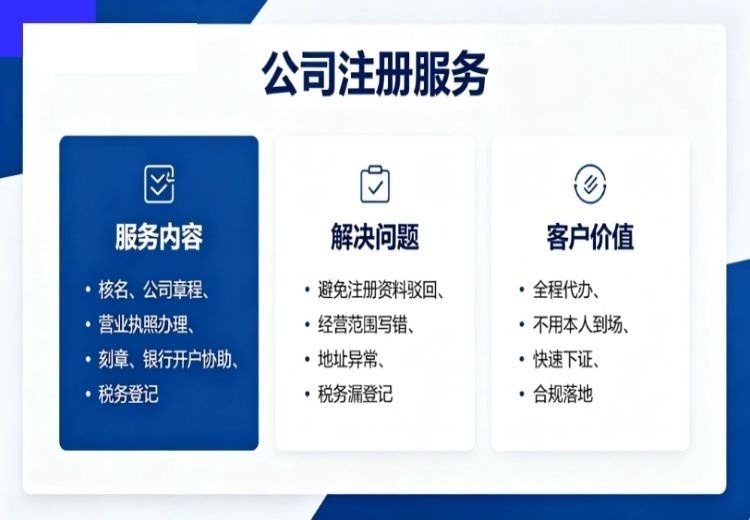 公司注册服务

服务内容

• 核名、公司章程、
• 营业执照办理、
• 刻章、银行开户协助、
• 税务登记

解决问题

• 避免注册资料驳回、
• 经营范围写错、
• 地址异常、
• 税务漏登记

客户价值

• 全程代办、
• 不用本人到场、
• 快速下证、
• 合规落地